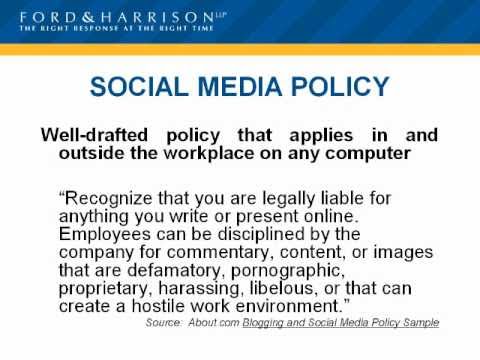 FORD & HARRISON LLP
THE RIGHT RESPONSE AT THE RIGHT TIME

SOCIAL MEDIA POLICY

Well-drafted policy that applies in and outside the workplace on any computer

“Recognize that you are legally liable for anything you write or present online. Employees can be disciplined by the company for commentary, content, or images that are defamatory, pornographic, proprietary, harassing, libelous, or that can create a hostile work environment.”

Source: About.com Blogging and Social Media Policy Sample